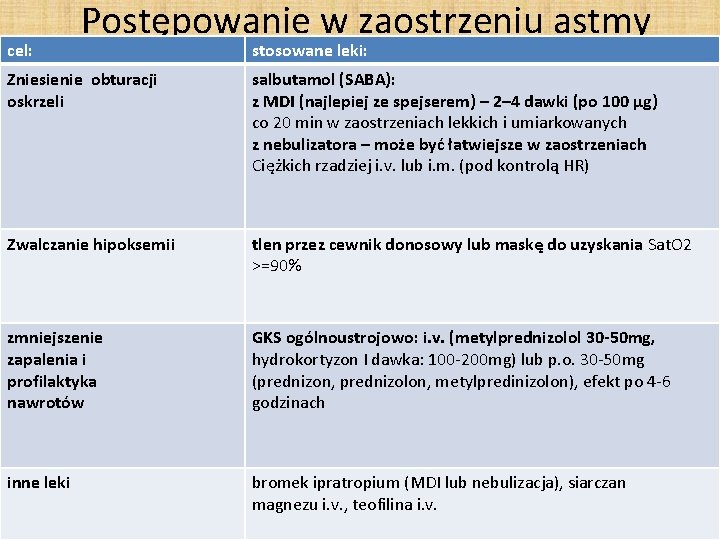 Postępowanie w zaostrzeniu astmy

| cel: | stosowane leki: |
|---|---|
| Zniesienie obturacji oskrzeli | salbutamol (SABA): z MDI (najlepiej ze spejserem) – 2–4 dawki (po 100 µg) co 20 min w zaostrzeniach lekkich i umiarkowanych z nebulizatora – może być łatwiejsze w zaostrzeniach Ciężkich rzadziej i.v. lub i.m. (pod kontrolą HR) |
| Zwalczanie hipoksemii | tlen przez cewnik donosowy lub maskę do uzyskania SatO2 >=90% |
| zmniejszenie zapalenia i profilaktyka nawrotów | GKS ogólnoustrojowo: i.v. (metylprednizolol 30-50mg, hydrokortyzon I dawka: 100-200mg) lub p.o. 30-50mg (prednizon, prednizolon, metylpredinizolon), efekt po 4-6 godzinach |
| inne leki | bromek ipratropium (MDI lub nebulizacja), siarczan magnezu i.v., teofilina i.v. |